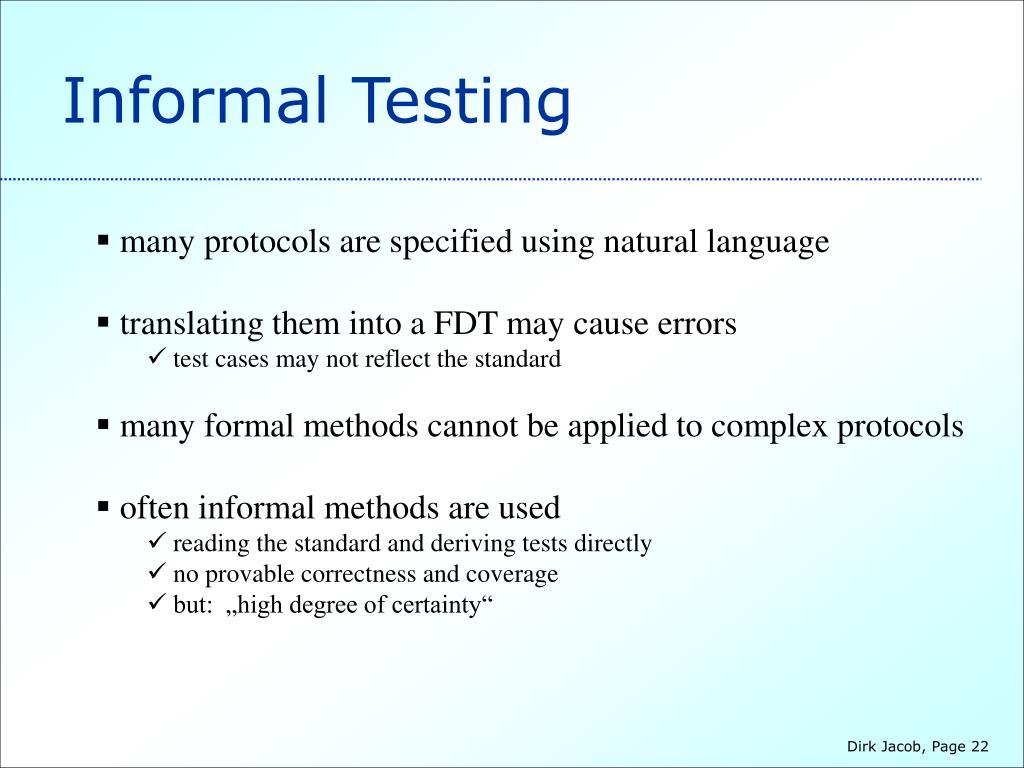 Informal Testing

▪ many protocols are specified using natural language

▪ translating them into a FDT may cause errors
✓ test cases may not reflect the standard

▪ many formal methods cannot be applied to complex protocols

▪ often informal methods are used
✓ reading the standard and deriving tests directly
✓ no provable correctness and coverage
✓ but: „high degree of certainty“

Dirk Jacob, Page 22